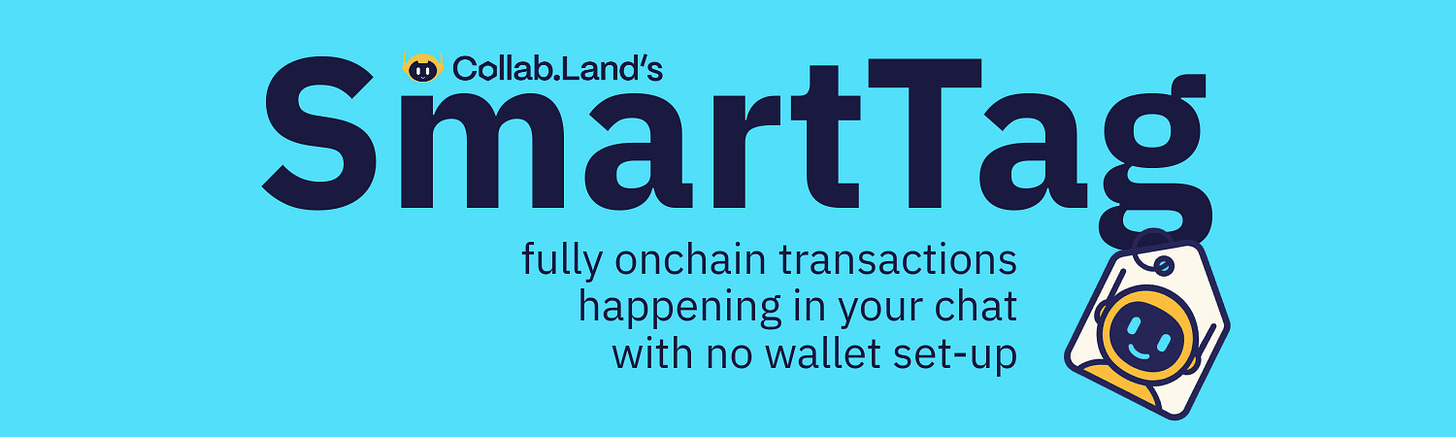 Collab.Land's
SmartTag
fully onchain transactions happening in your chat with no wallet set-up